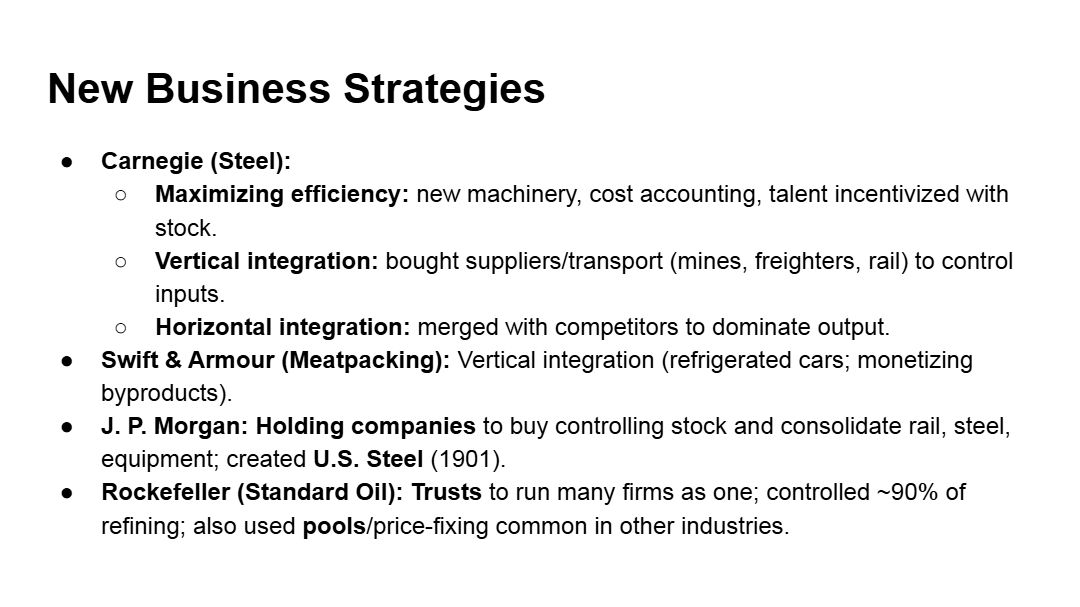 New Business Strategies

● Carnegie (Steel):
  ○ Maximizing efficiency: new machinery, cost accounting, talent incentivized with stock.
  ○ Vertical integration: bought suppliers/transport (mines, freighters, rail) to control inputs.
  ○ Horizontal integration: merged with competitors to dominate output.
● Swift & Armour (Meatpacking): Vertical integration (refrigerated cars; monetizing byproducts).
● J. P. Morgan: Holding companies to buy controlling stock and consolidate rail, steel, equipment; created U.S. Steel (1901).
● Rockefeller (Standard Oil): Trusts to run many firms as one; controlled ~90% of refining; also used pools/price-fixing common in other industries.